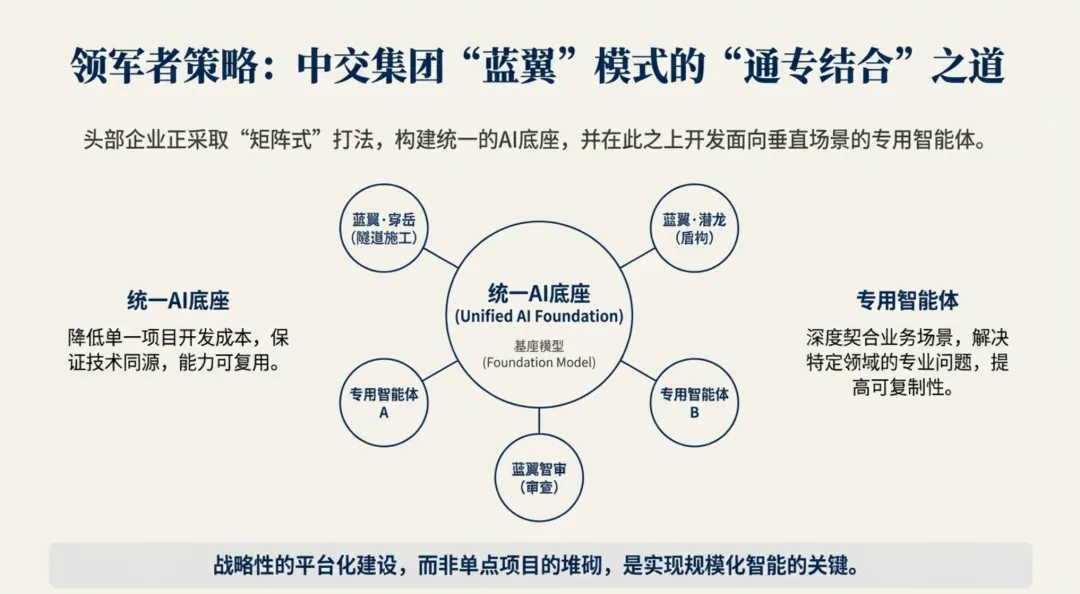 领军者策略：中交集团“蓝翼”模式的“通专结合”之道

头部企业正采取“矩阵式”打法，构建统一的AI底座，并在此之上开发面向垂直场景的专用智能体。

统一AI底座

降低单一项目开发成本，保证技术同源，能力可复用。

蓝翼·穿岳
(隧道施工)

蓝翼·潜龙
(盾构)

统一AI底座
(Unified AI Foundation)

基座模型
(Foundation Model)

专用智能体
A

专用智能体
B

蓝翼智审
(审查)

专用智能体

深度契合业务场景，解决特定领域的专业问题，提高可复制性。

战略性的平台化建设，而非单点项目的堆砌，是实现规模化智能的关键。